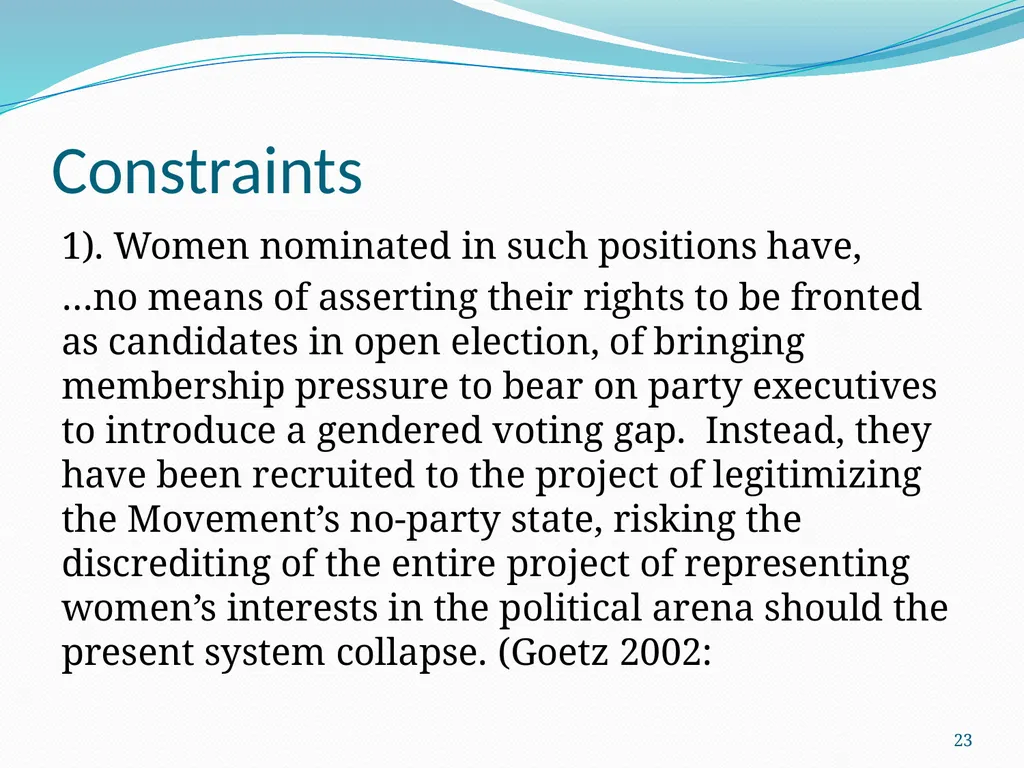 Constraints

1). Women nominated in such positions have,

…no means of asserting their rights to be fronted as candidates in open election, of bringing membership pressure to bear on party executives to introduce a gendered voting gap.  Instead, they have been recruited to the project of legitimizing the Movement’s no-party state, risking the discrediting of the entire project of representing women’s interests in the political arena should the present system collapse. (Goetz 2002:

23